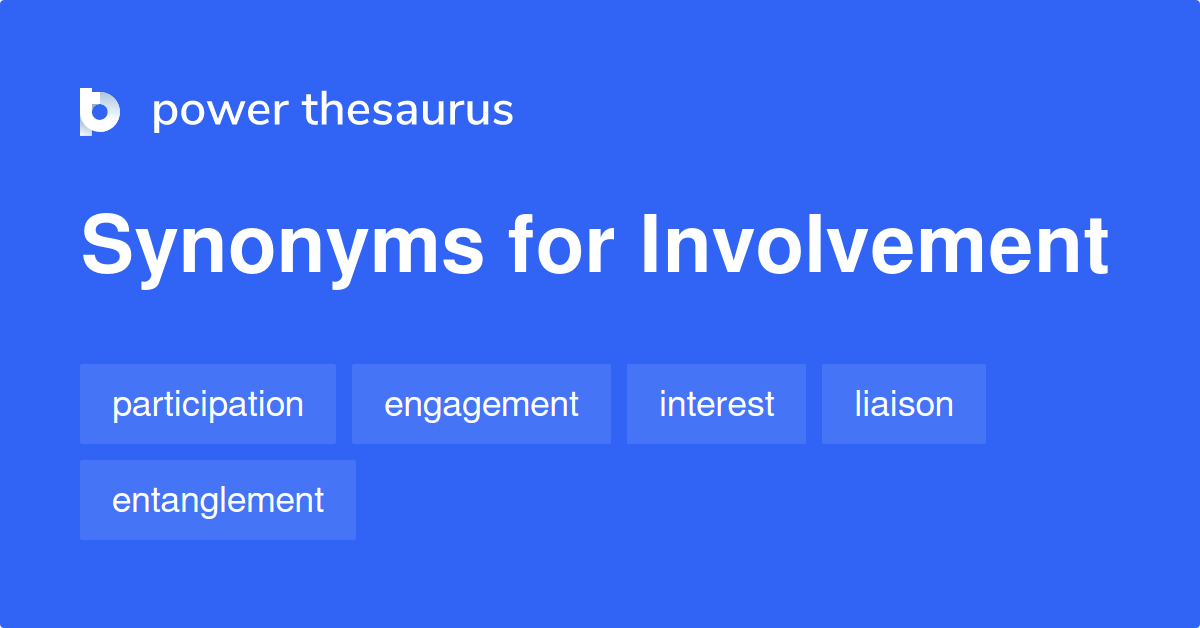 power thesaurus

Synonyms for Involvement

participation
engagement
interest
liaison
entanglement